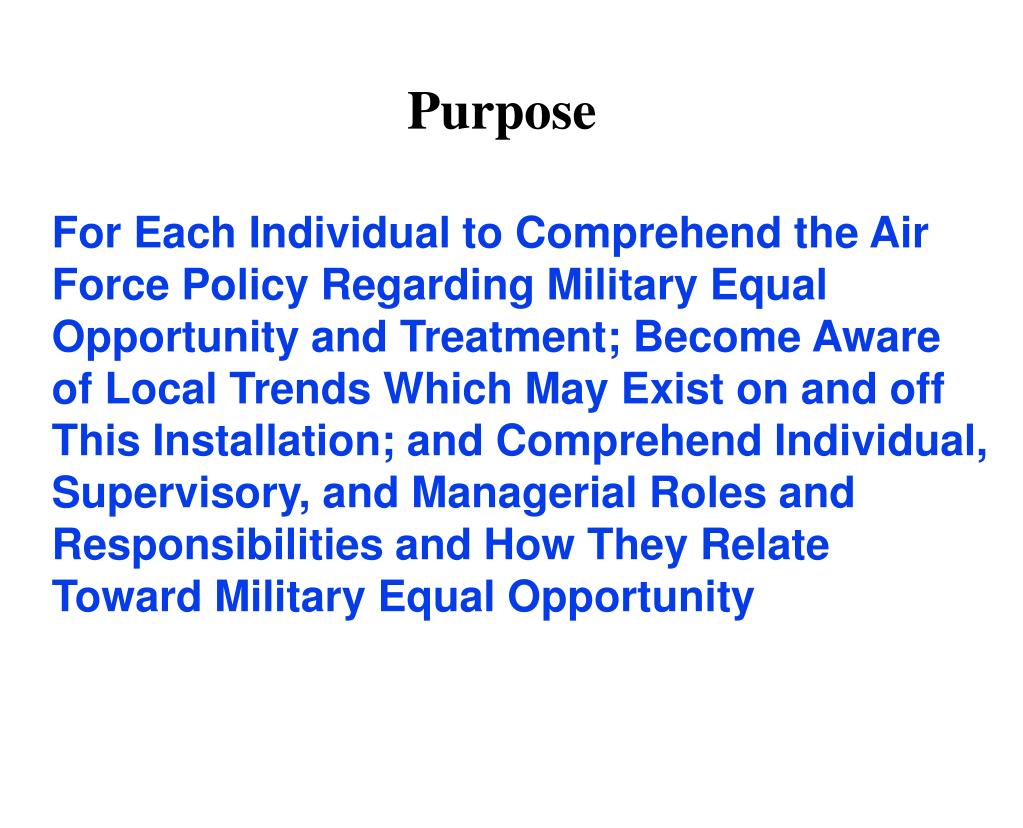 Purpose

For Each Individual to Comprehend the Air Force Policy Regarding Military Equal Opportunity and Treatment; Become Aware of Local Trends Which May Exist on and off This Installation; and Comprehend Individual, Supervisory, and Managerial Roles and Responsibilities and How They Relate Toward Military Equal Opportunity